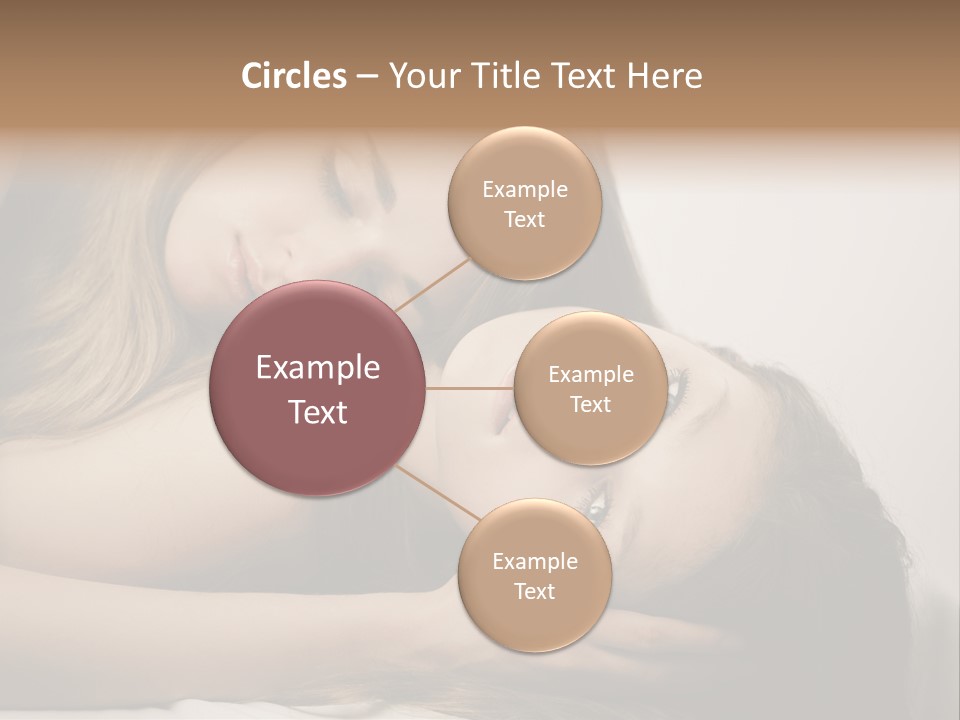 Circles – Your Title Text Here

Example Text

Example Text

Example Text

Example Text